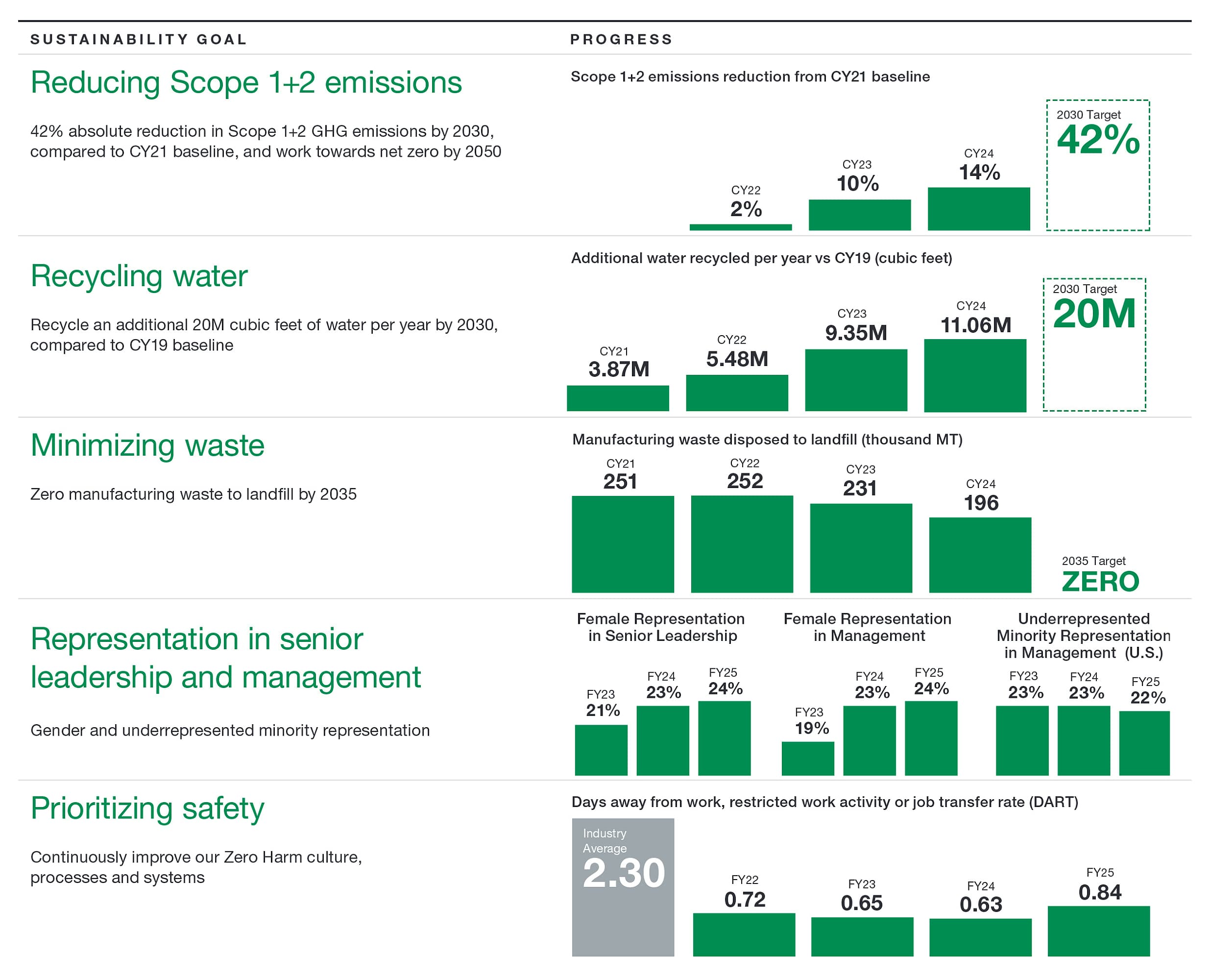 SUSTAINABILITY GOAL

PROGRESS

Reducing Scope 1+2 emissions

42% absolute reduction in Scope 1+2 GHG emissions by 2030, compared to CY21 baseline, and work towards net zero by 2050

Scope 1+2 emissions reduction from CY21 baseline

CY22 2%

CY23 10%

CY24 14%

2030 Target 42%

Recycling water

Recycle an additional 20M cubic feet of water per year by 2030, compared to CY19 baseline

Additional water recycled per year vs CY19 (cubic feet)

CY21 3.87M

CY22 5.48M

CY23 9.35M

CY24 11.06M

2030 Target 20M

Minimizing waste

Zero manufacturing waste to landfill by 2035

Manufacturing waste disposed to landfill (thousand MT)

CY21 251

CY22 252

CY23 231

CY24 196

2035 Target ZERO

Representation in senior leadership and management

Gender and underrepresented minority representation

Female Representation in Senior Leadership

FY23 21%

FY24 23%

FY25 24%

Female Representation in Management

FY23 19%

FY24 23%

FY25 24%

Underrepresented Minority Representation in Management (U.S.)

FY23 23%

FY24 23%

FY25 22%

Prioritizing safety

Continuously improve our Zero Harm culture, processes and systems

Days away from work, restricted work activity or job transfer rate (DART)

Industry Average 2.30

FY22 0.72

FY23 0.65

FY24 0.63

FY25 0.84